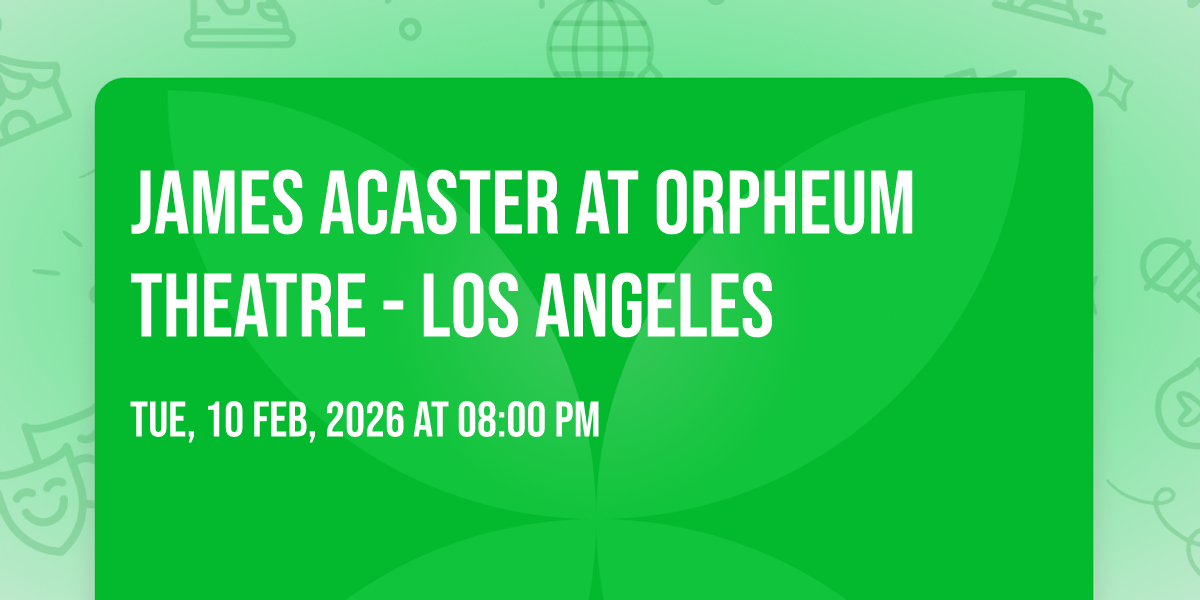 JAMES ACASTER AT ORPHEUM THEATRE - LOS ANGELES

TUE, 10 FEB, 2026 AT 08:00 PM